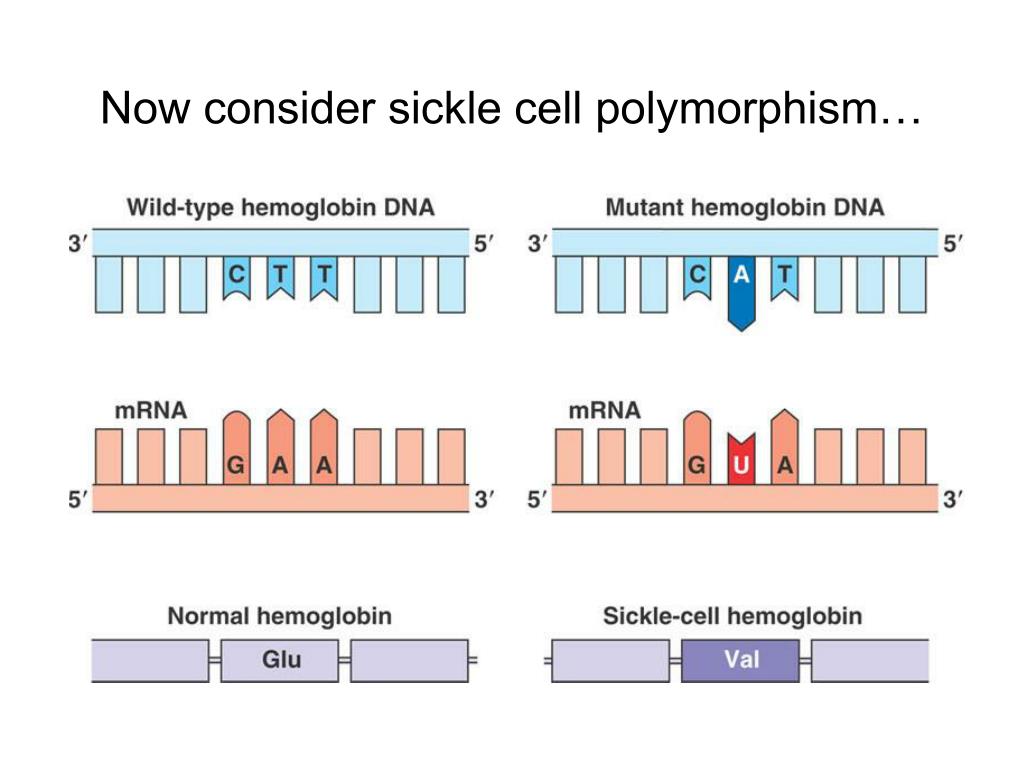 Now consider sickle cell polymorphism…

Wild-type hemoglobin DNA

3′ 5′

C T T

mRNA

G A A

5′ 3′

Normal hemoglobin

Glu

Mutant hemoglobin DNA

3′ 5′

C A T

mRNA

G U A

5′ 3′

Sickle-cell hemoglobin

Val